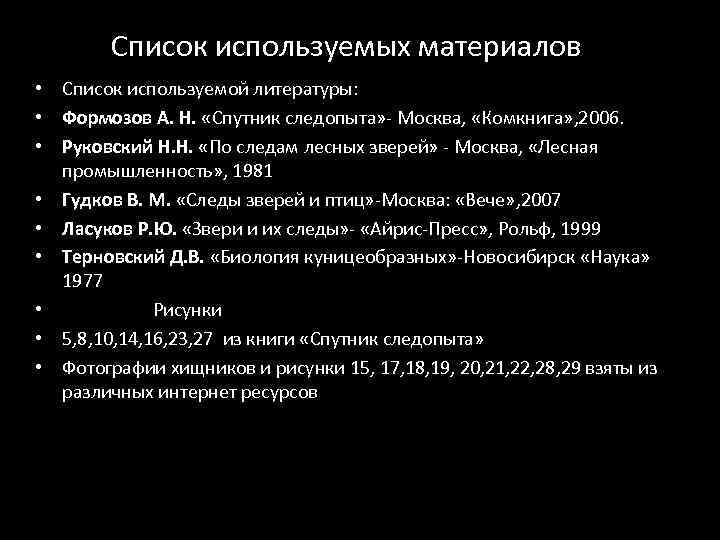 Список используемых материалов

• Список используемой литературы:
• Формозов А. Н. «Спутник следопыта»- Москва, «Комкнига»,2006.
• Руковский Н.Н. «По следам лесных зверей» - Москва, «Лесная промышленность», 1981
• Гудков В. М. «Следы зверей и птиц»-Москва: «Вече»,2007
• Ласуков Р.Ю. «Звери и их следы»- «Айрис-Пресс», Рольф, 1999
• Терновский Д.В. «Биология куницеобразных»-Новосибирск «Наука» 1977
• Рисунки
• 5,8,10,14,16,23,27 из книги «Спутник следопыта»
• Фотографии хищников и рисунки 15, 17,18,19, 20,21,22,28,29 взяты из различных интернет ресурсов